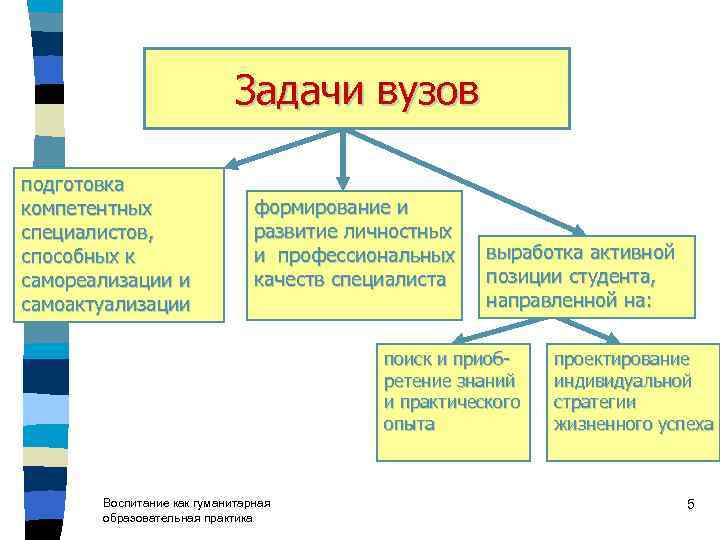 Задачи вузов

подготовка компетентных специалистов, способных к самореализации и самоактуализации

формирование и развитие личностных и профессиональных качеств специалиста

выработка активной позиции студента, направленной на:

поиск и приобретение знаний и практического опыта

проектирование индивидуальной стратегии жизненного успеха

Воспитание как гуманитарная образовательная практика

5